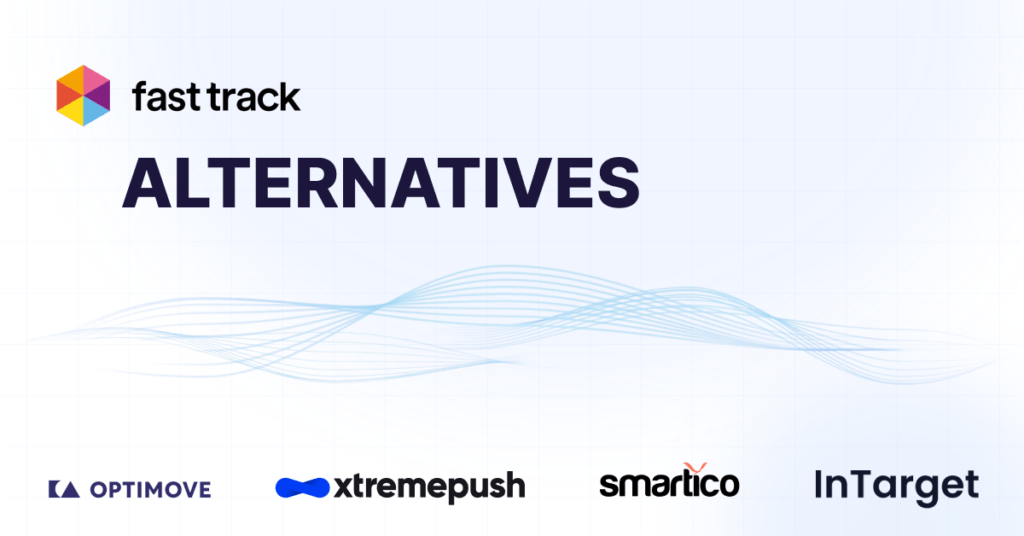 fast track

ALTERNATIVES

OPTIMOVE

xtremepush

smartico

InTarget